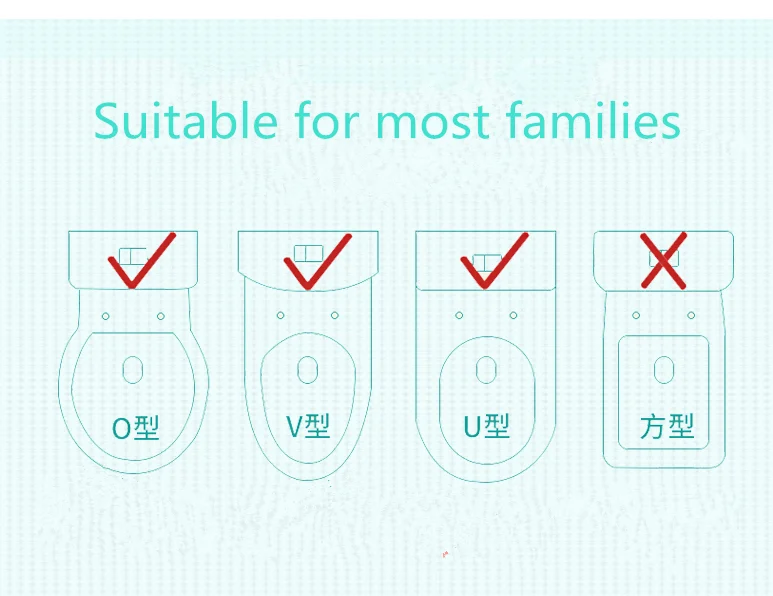 Suitable for most families

O型

V型

U型

方型